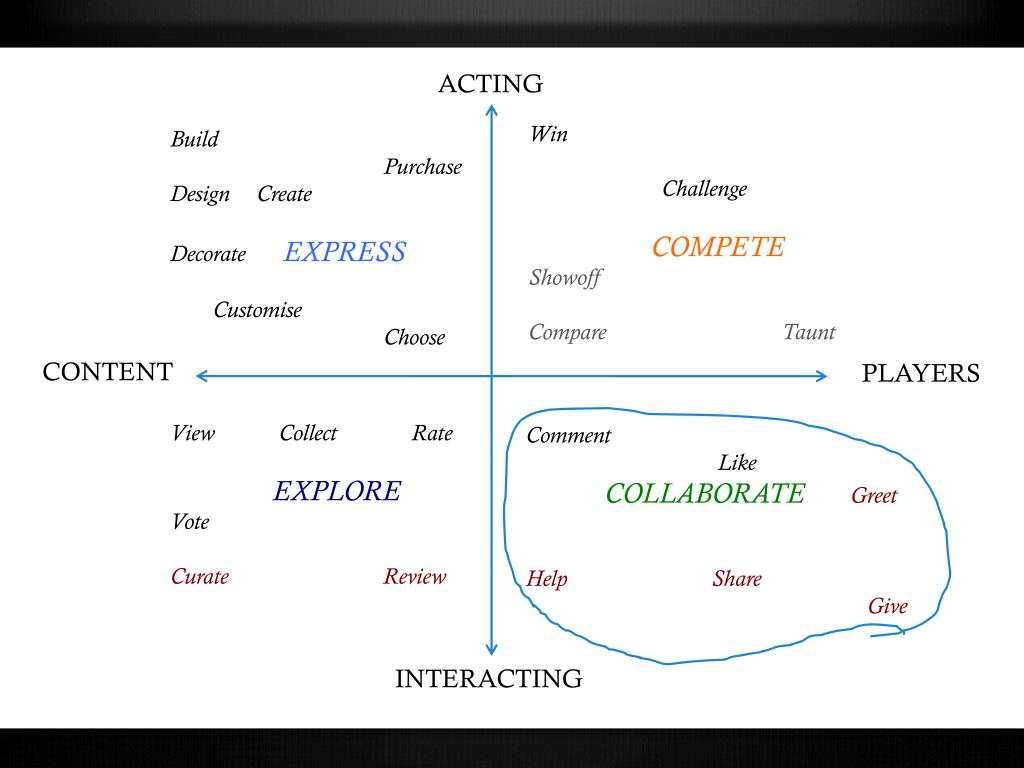 ACTING

Build

Purchase

Design Create

Decorate EXPRESS

Customise

Choose

Win

Challenge

COMPETE

Showoff

Compare Taunt

CONTENT

PLAYERS

View Collect Rate

EXPLORE

Vote

Curate Review

Comment

Like

COLLABORATE Greet

Help Share

Give

INTERACTING